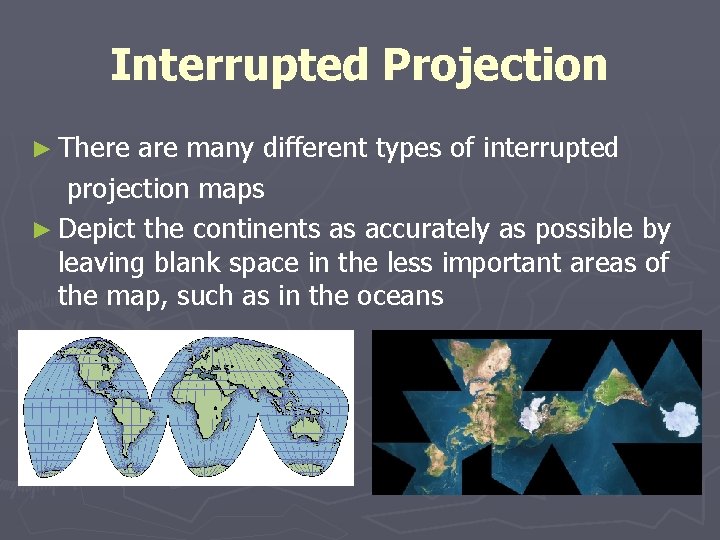 Interrupted Projection

► There are many different types of interrupted projection maps

► Depict the continents as accurately as possible by leaving blank space in the less important areas of the map, such as in the oceans